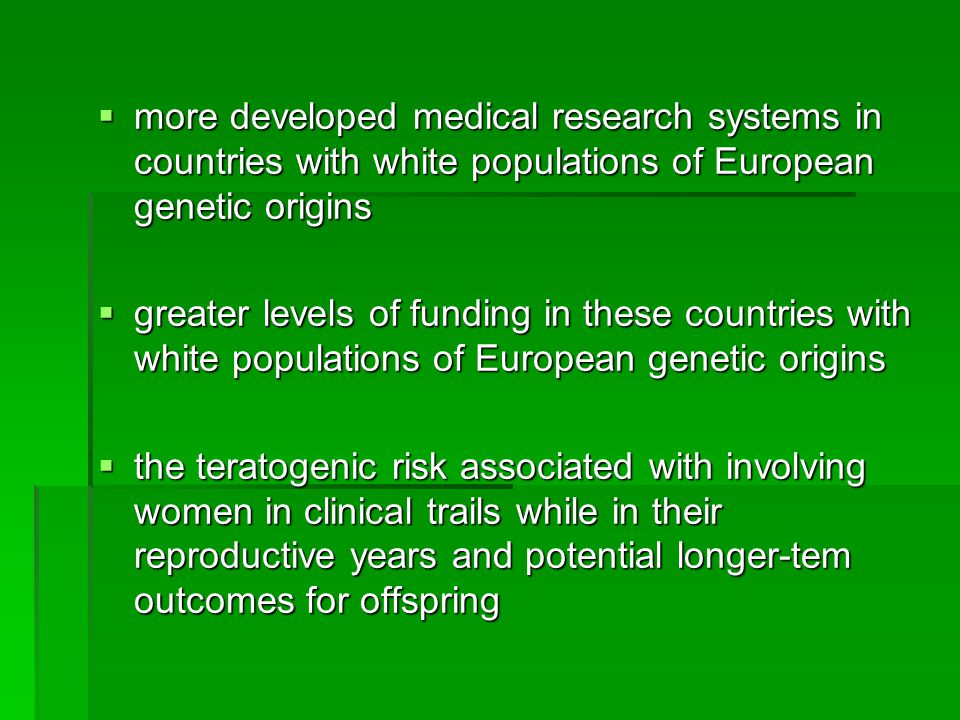 ▪ more developed medical research systems in countries with white populations of European genetic origins

▪ greater levels of funding in these countries with white populations of European genetic origins

▪ the teratogenic risk associated with involving women in clinical trails while in their reproductive years and potential longer-tem outcomes for offspring